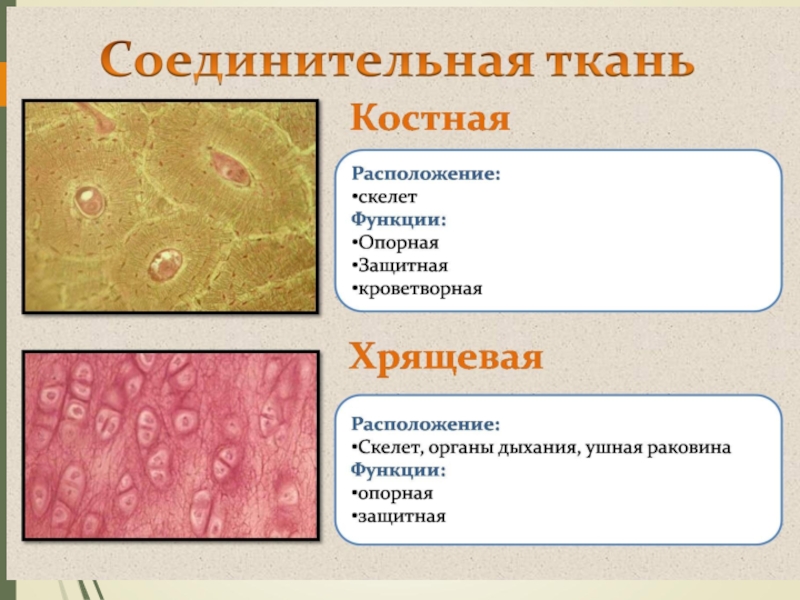 Соединительная ткань

Костная

Расположение:
•скелет
Функции:
•Опорная
•Защитная
•кроветворная

Хрящевая

Расположение:
•Скелет, органы дыхания, ушная раковина
Функции:
•опорная
•защитная